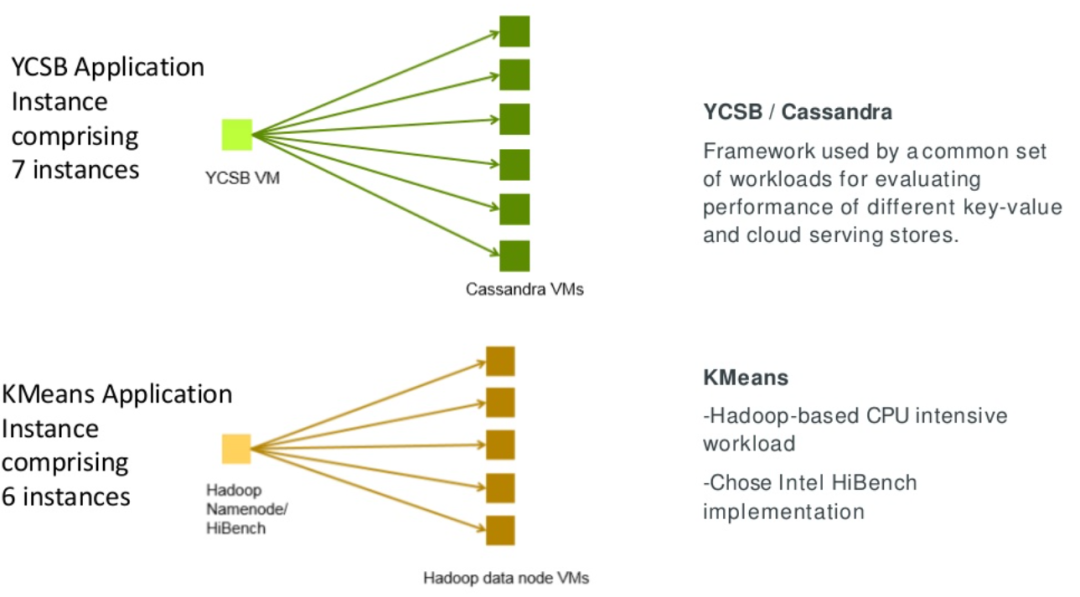 YCSB Application Instance comprising 7 instances

YCSB VM

Cassandra VMs

YCSB / Cassandra

Framework used by a common set of workloads for evaluating performance of different key-value and cloud serving stores.

KMeans Application Instance comprising 6 instances

Hadoop Namenode/ HiBench

Hadoop data node VMs

KMeans

-Hadoop-based CPU intensive workload

-Chose Intel HiBench implementation